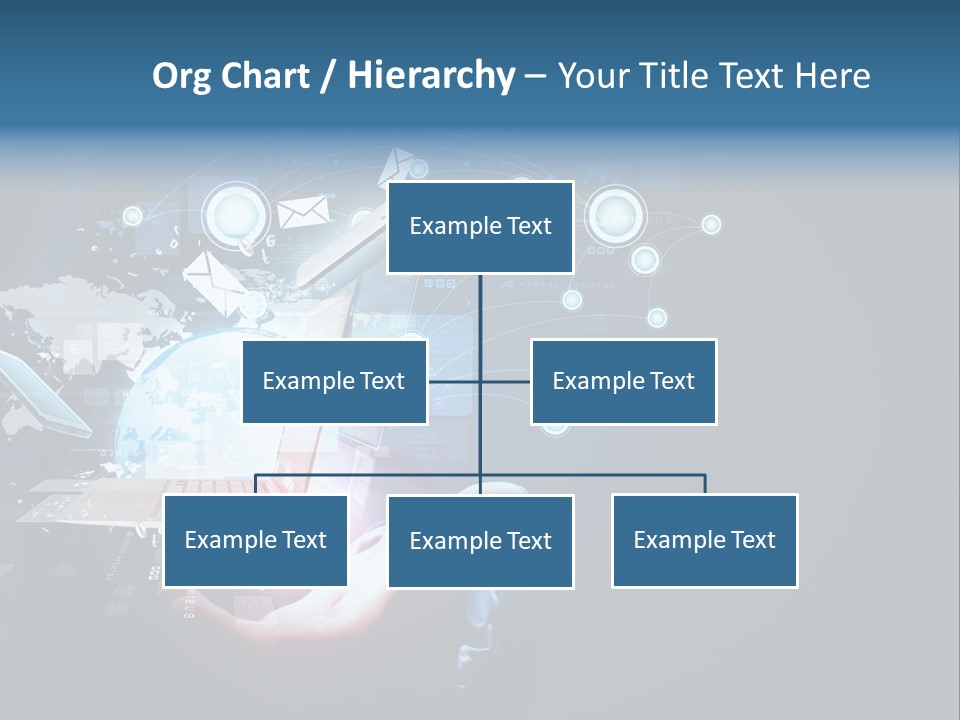 Org Chart / Hierarchy – Your Title Text Here

Example Text

Example Text

Example Text

Example Text

Example Text

Example Text